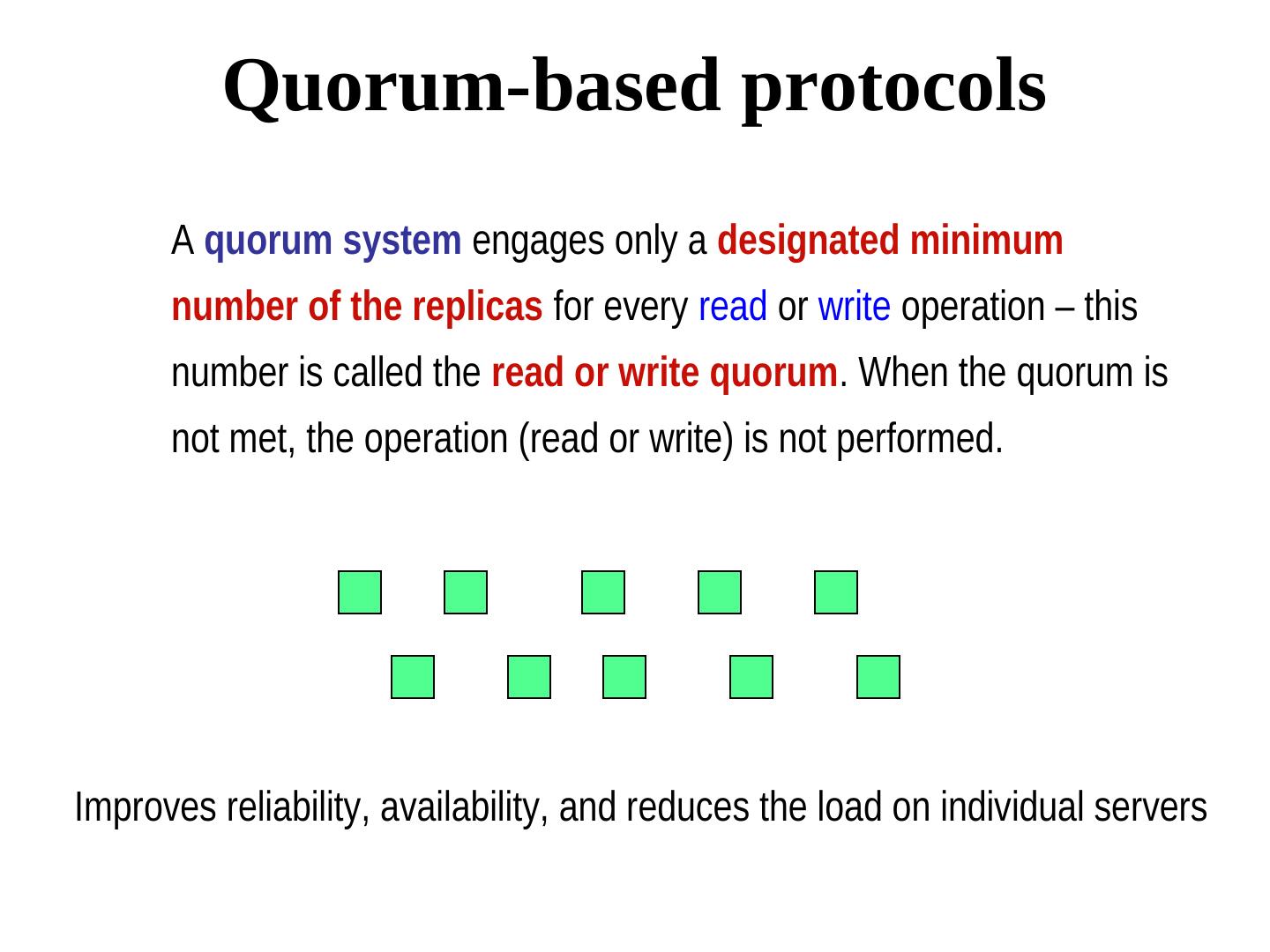 Quorum-based protocols

A quorum system engages only a designated minimum number of the replicas for every read or write operation – this number is called the read or write quorum. When the quorum is not met, the operation (read or write) is not performed.

Improves reliability, availability, and reduces the load on individual servers